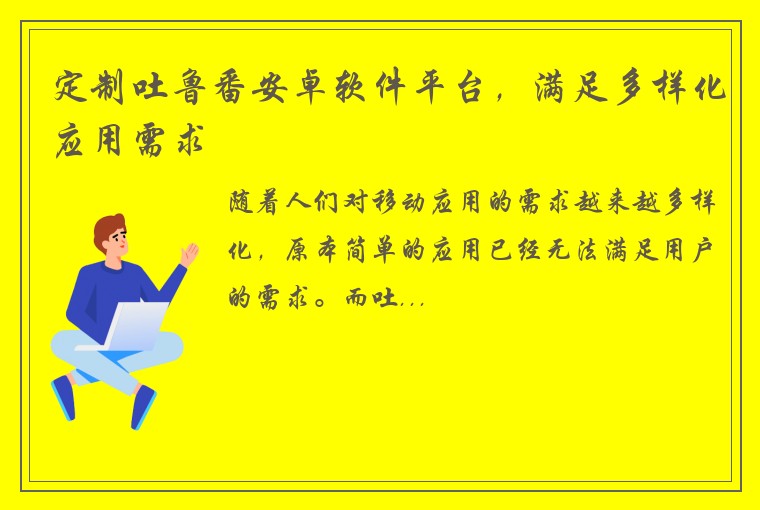 定制吐鲁番安卓软件平台，满足多样化应用需求

随着人们对移动应用的需求越来越多样化，原本简单的应用已经无法满足用户的需求。而吐...